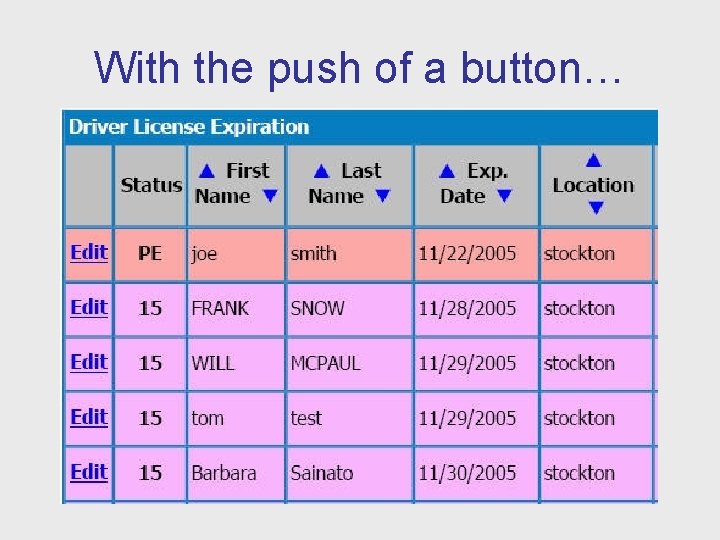 With the push of a button…

Driver License Expiration

| | Status | ▲ First Name ▼ | ▲ Last Name ▼ | ▲ Exp. Date ▼ | ▲ Location ▼ |
|---|---|---|---|---|---|
| Edit | PE | joe | smith | 11/22/2005 | stockton |
| Edit | 15 | FRANK | SNOW | 11/28/2005 | stockton |
| Edit | 15 | WILL | MCPAUL | 11/29/2005 | stockton |
| Edit | 15 | tom | test | 11/29/2005 | stockton |
| Edit | 15 | Barbara | Sainato | 11/30/2005 | stockton |